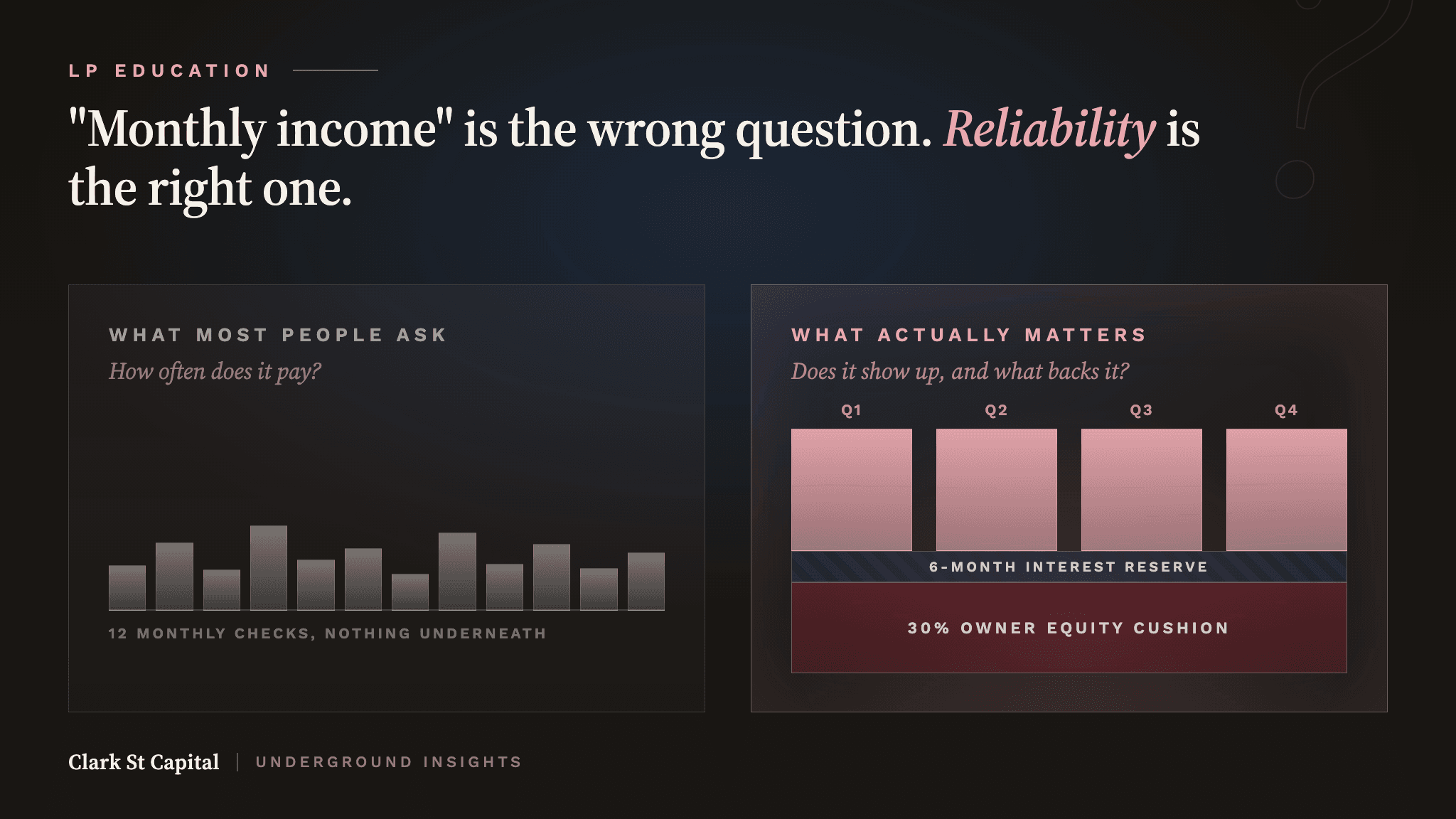 LP EDUCATION

"Monthly income" is the wrong question. Reliability is the right one.

WHAT MOST PEOPLE ASK

How often does it pay?

12 MONTHLY CHECKS, NOTHING UNDERNEATH

WHAT ACTUALLY MATTERS

Does it show up, and what backs it?

Q1

Q2

Q3

Q4

6-MONTH INTEREST RESERVE

30% OWNER EQUITY CUSHION

Clark St Capital | UNDERGROUND INSIGHTS